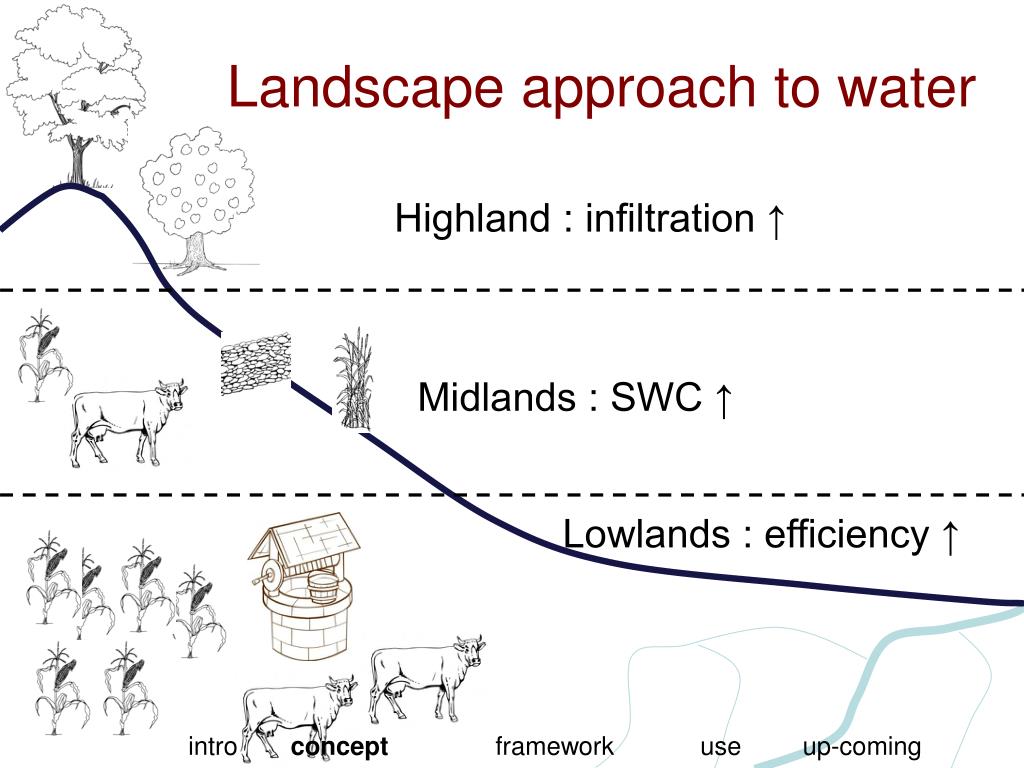 Landscape approach to water

Highland : infiltration ↑

Midlands : SWC ↑

Lowlands : efficiency ↑

intro concept framework use up-coming